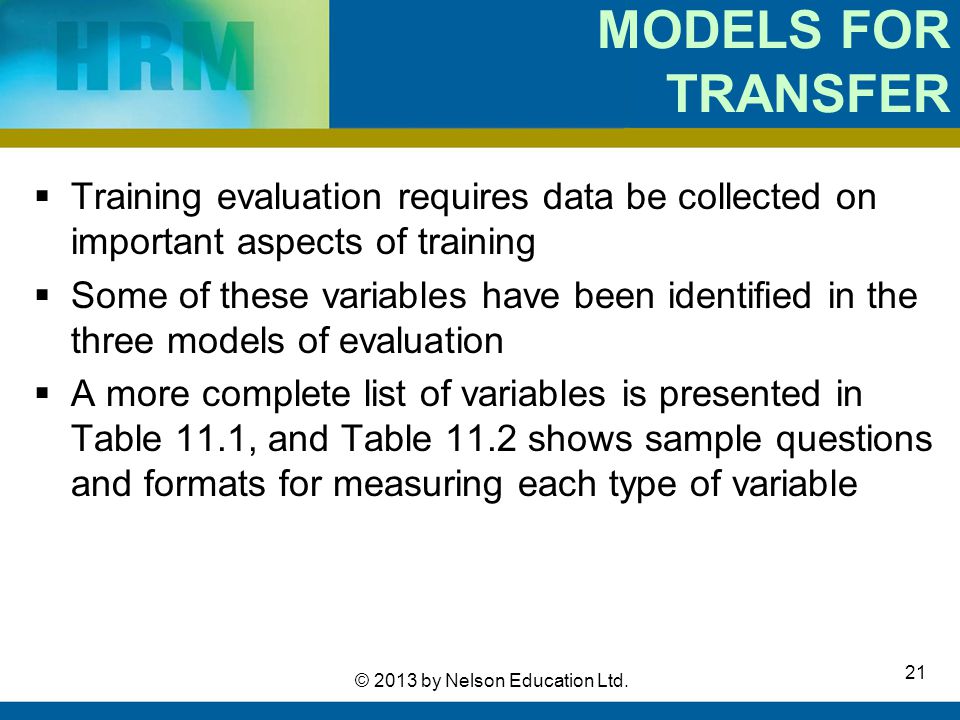 HRM

MODELS FOR TRANSFER

▪ Training evaluation requires data be collected on important aspects of training

▪ Some of these variables have been identified in the three models of evaluation

▪ A more complete list of variables is presented in Table 11.1, and Table 11.2 shows sample questions and formats for measuring each type of variable

© 2013 by Nelson Education Ltd.

21